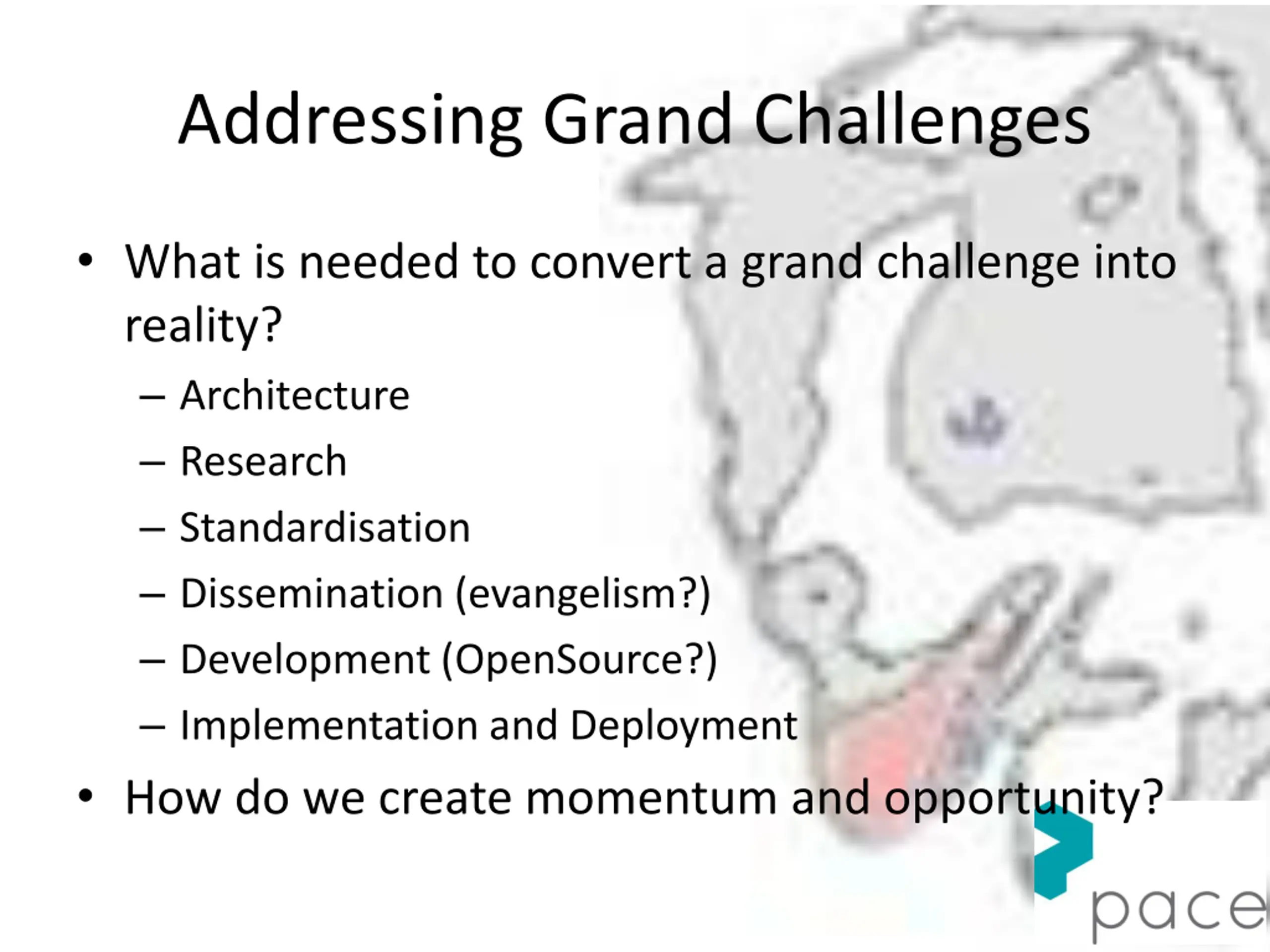 Addressing Grand Challenges

• What is needed to convert a grand challenge into reality?
  – Architecture
  – Research
  – Standardisation
  – Dissemination (evangelism?)
  – Development (OpenSource?)
  – Implementation and Deployment
• How do we create momentum and opportunity?

pace